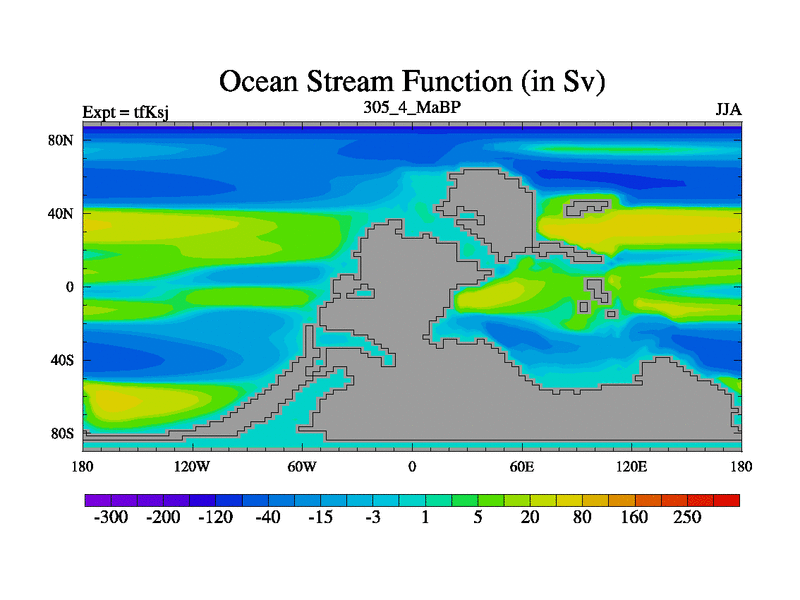 Ocean Stream Function (in Sv)

Expt = tfKsj
305_4_MaBP
JJA

80N
40N
0
40S
80S

180
120W
60W
0
60E
120E
180

-300 -200 -120 -40 -15 -3 1 5 20 80 160 250